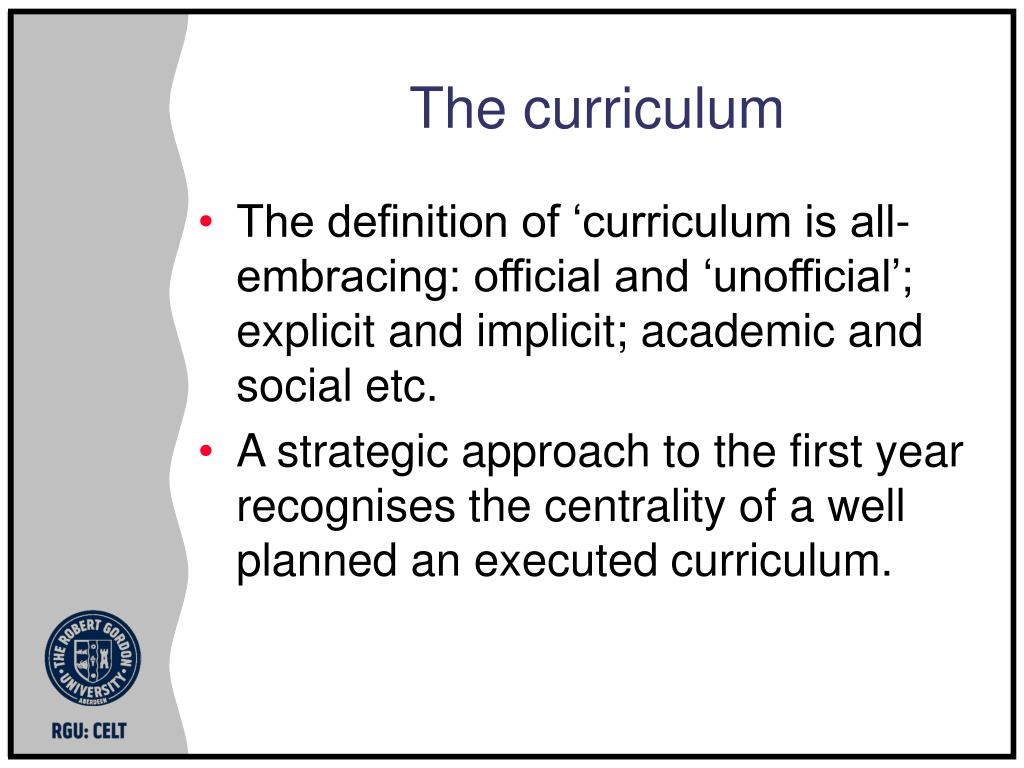 The curriculum

• The definition of ‘curriculum is all-embracing: official and ‘unofficial’; explicit and implicit; academic and social etc.
• A strategic approach to the first year recognises the centrality of a well planned an executed curriculum.

THE ROBERT GORDON UNIVERSITY ABERDEEN

RGU: CELT